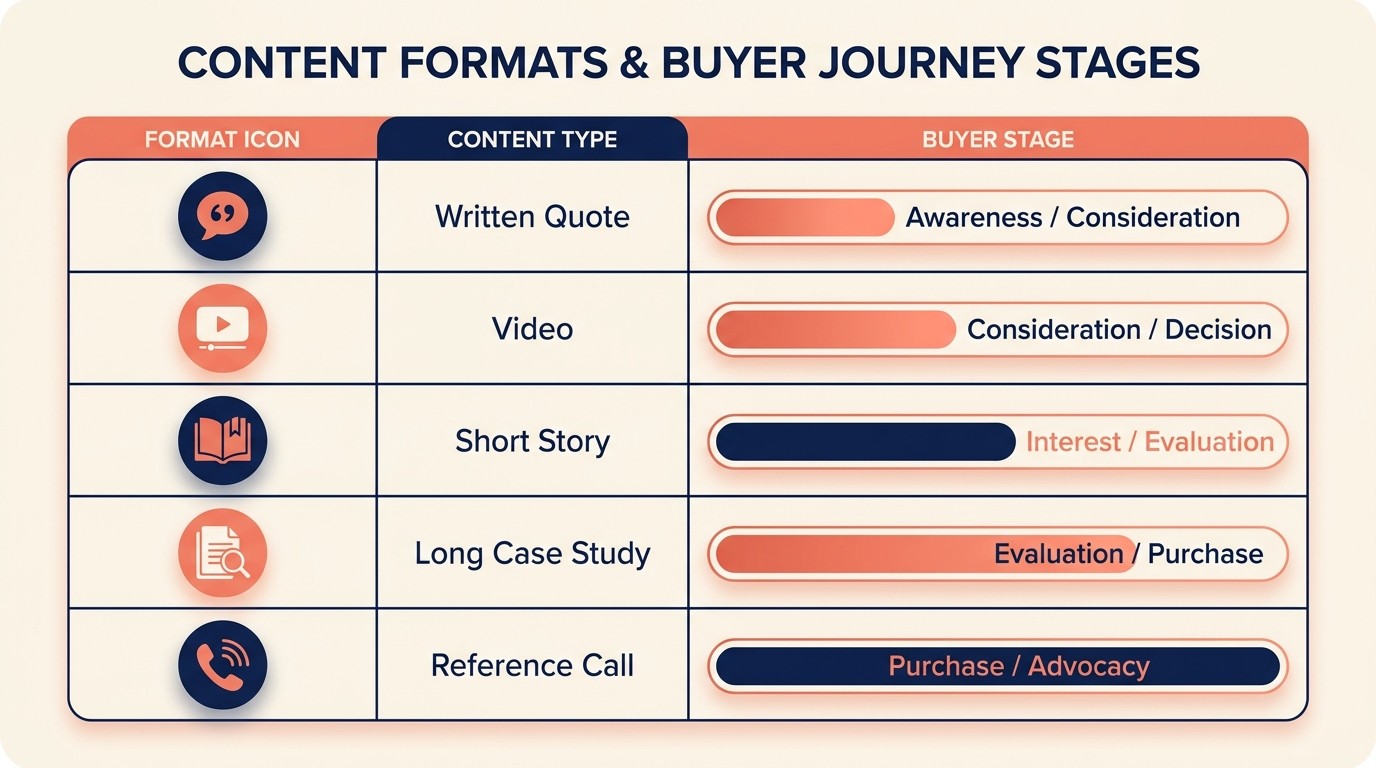 CONTENT FORMATS & BUYER JOURNEY STAGES

| FORMAT ICON | CONTENT TYPE | BUYER STAGE |
|---|---|---|
| | Written Quote | Awareness / Consideration |
| | Video | Consideration / Decision |
| | Short Story | Interest / Evaluation |
| | Long Case Study | Evaluation / Purchase |
| | Reference Call | Purchase / Advocacy |